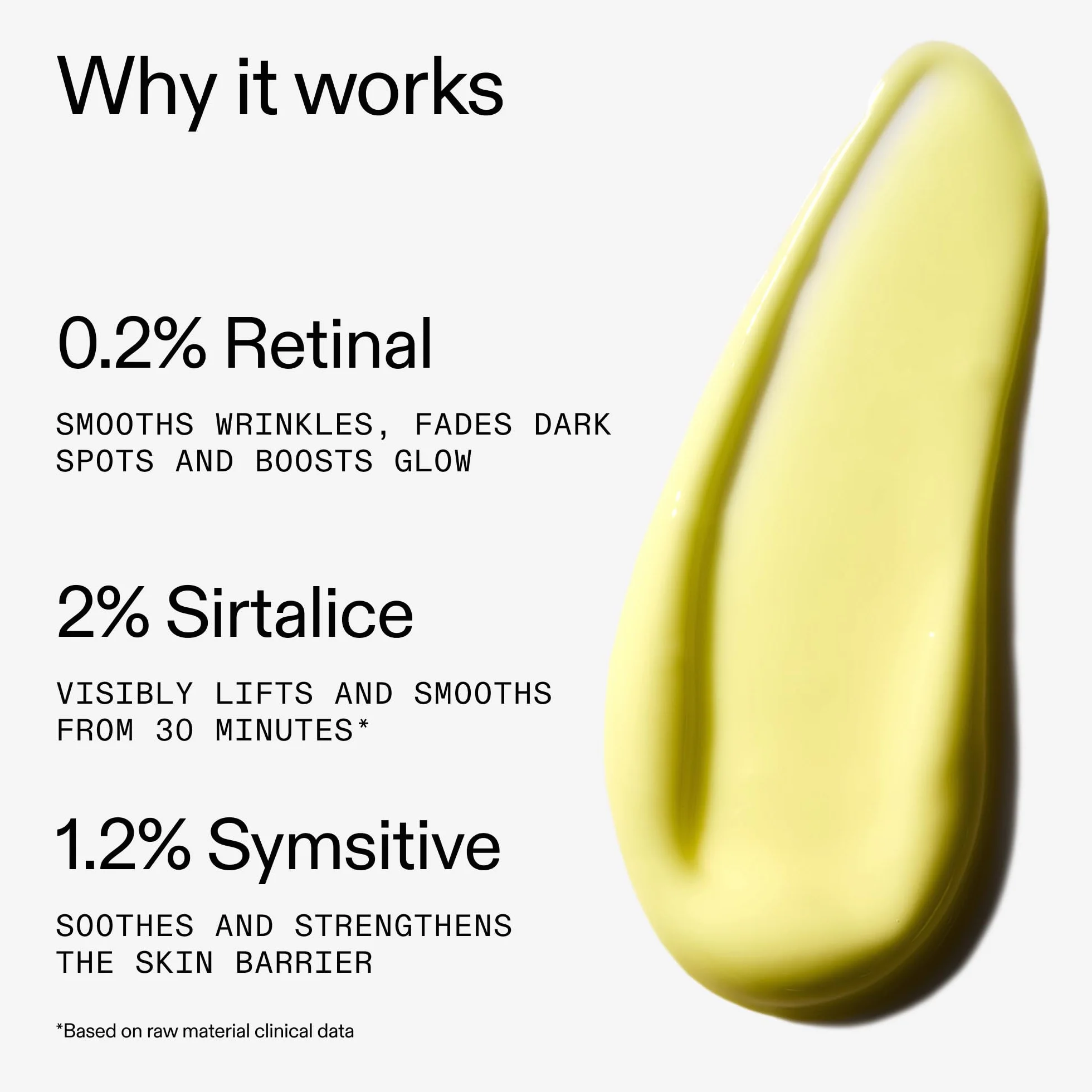 Why it works

0.2% Retinal

SMOOTHS WRINKLES, FADES DARK SPOTS AND BOOSTS GLOW

2% Sirtalice

VISIBLY LIFTS AND SMOOTHS FROM 30 MINUTES*

1.2% Symsitive

SOOTHES AND STRENGTHENS THE SKIN BARRIER

*Based on raw material clinical data